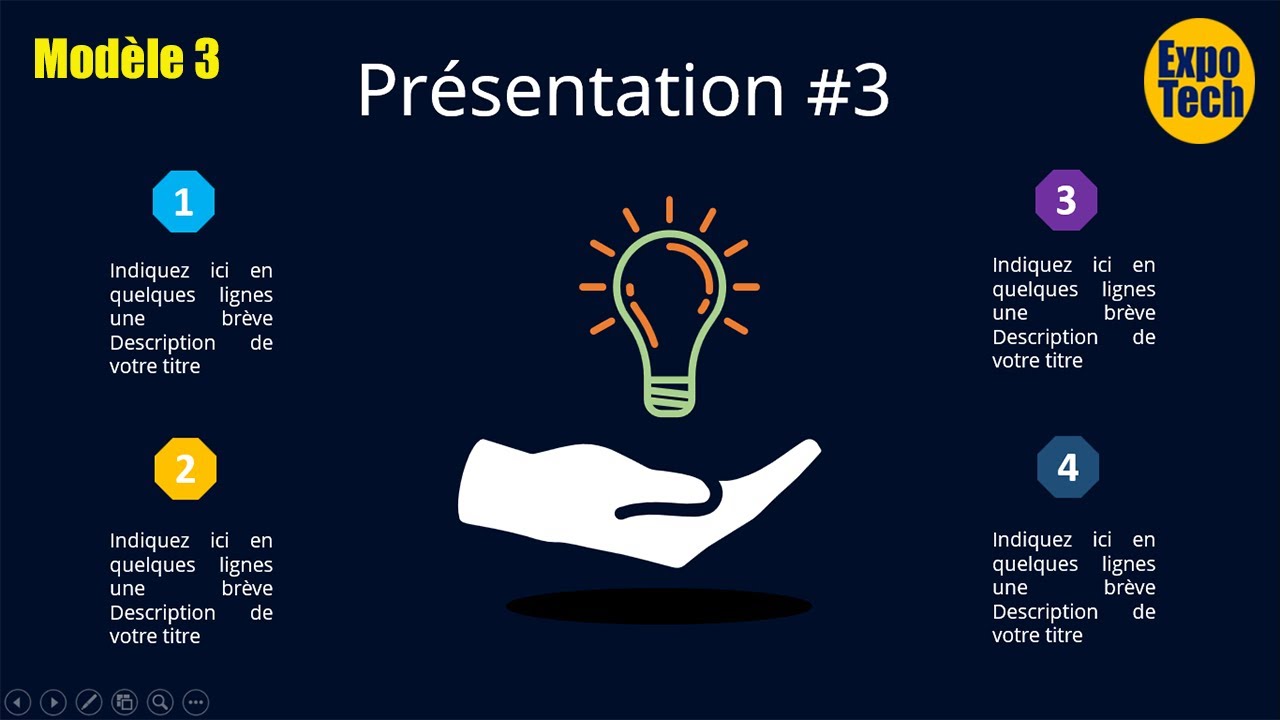 Modèle 3

Présentation #3

Expo Tech

1

Indiquez ici en quelques lignes une brève Description de votre titre

2

Indiquez ici en quelques lignes une brève Description de votre titre

3

Indiquez ici en quelques lignes une brève Description de votre titre

4

Indiquez ici en quelques lignes une brève Description de votre titre